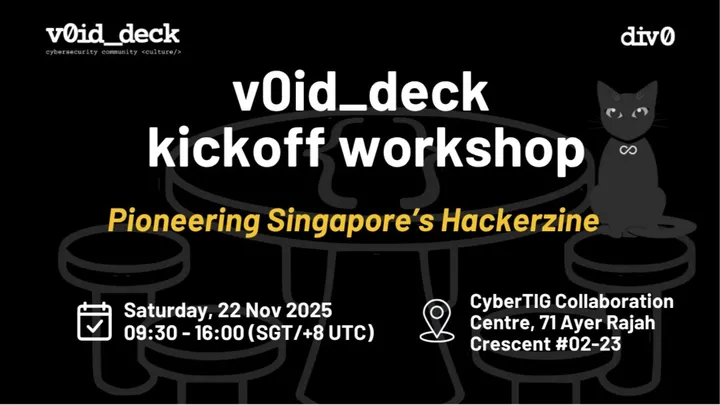 v0id_deck
cybersecurity community <culture/>

div0

v0id_deck kickoff workshop

Pioneering Singapore's Hackerzine

Saturday, 22 Nov 2025
09:30 - 16:00 (SGT/+8 UTC)

CyberTIG Collaboration Centre, 71 Ayer Rajah Crescent #02-23